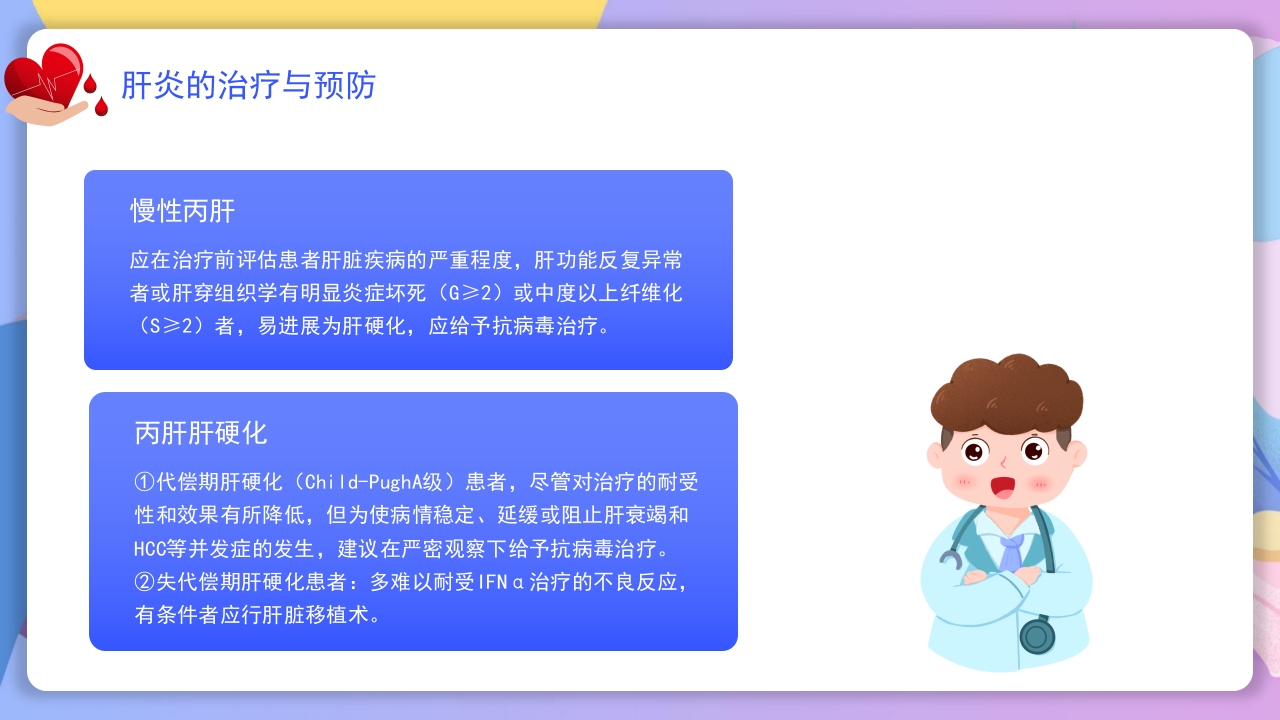 肝炎的治疗与预防

慢性丙肝

应在治疗前评估患者肝脏疾病的严重程度，肝功能反复异常者或肝穿组织学有明显炎症坏死（G≥2）或中度以上纤维化（S≥2）者，易进展为肝硬化，应给予抗病毒治疗。

丙肝肝硬化

①代偿期肝硬化（Child-PughA级）患者，尽管对治疗的耐受性和效果有所降低，但为使病情稳定、延缓或阻止肝衰竭和HCC等并发症的发生，建议在严密观察下给予抗病毒治疗。
②失代偿期肝硬化患者：多难以耐受IFNα治疗的不良反应，有条件者应行肝脏移植术。